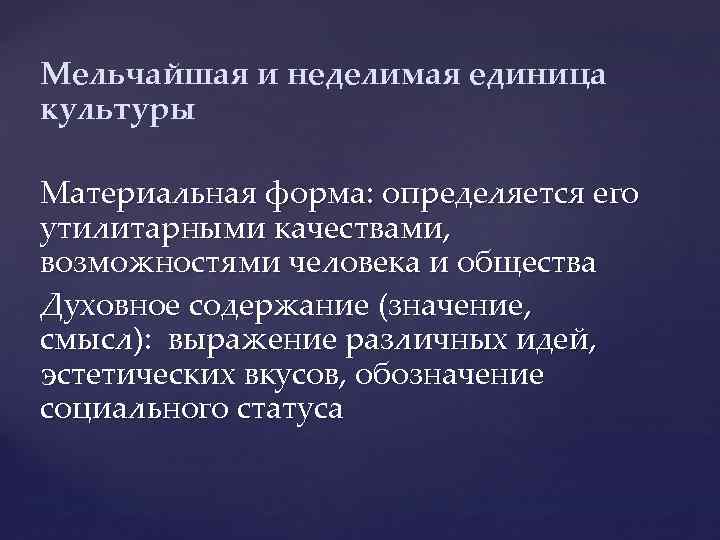 Мельчайшая и неделимая единица культуры

Материальная форма: определяется его утилитарными качествами, возможностями человека и общества

Духовное содержание (значение, смысл): выражение различных идей, эстетических вкусов, обозначение социального статуса